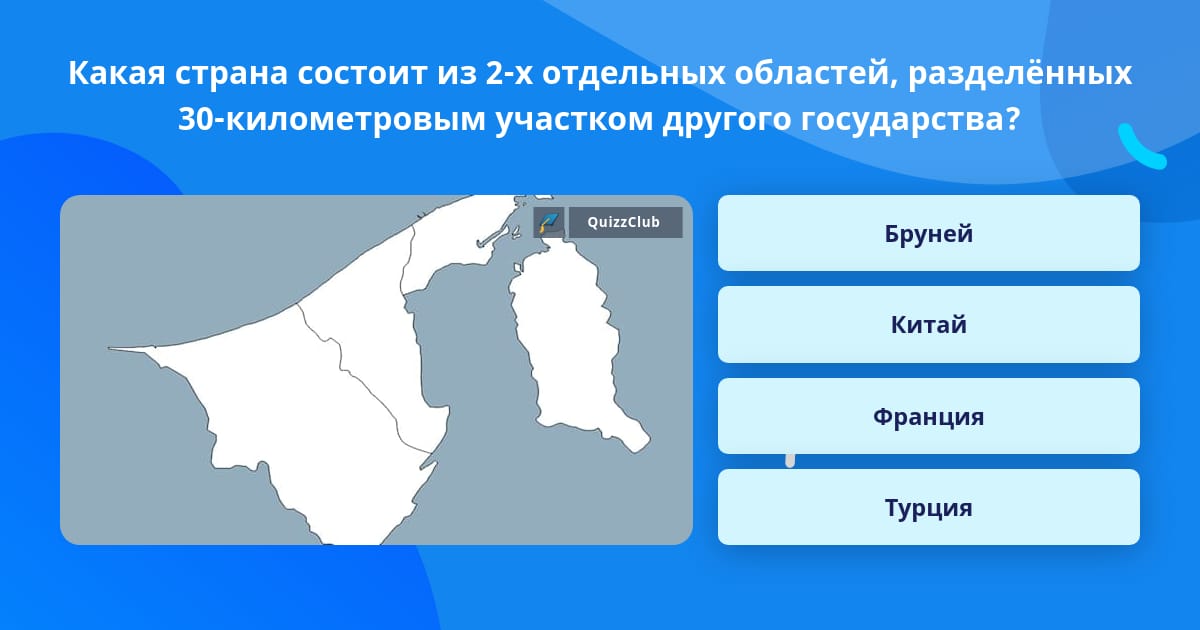 Какая страна состоит из 2-х отдельных областей, разделённых 30-километровым участком другого государства?

QuizzClub

Бруней

Китай

Франция

Турция